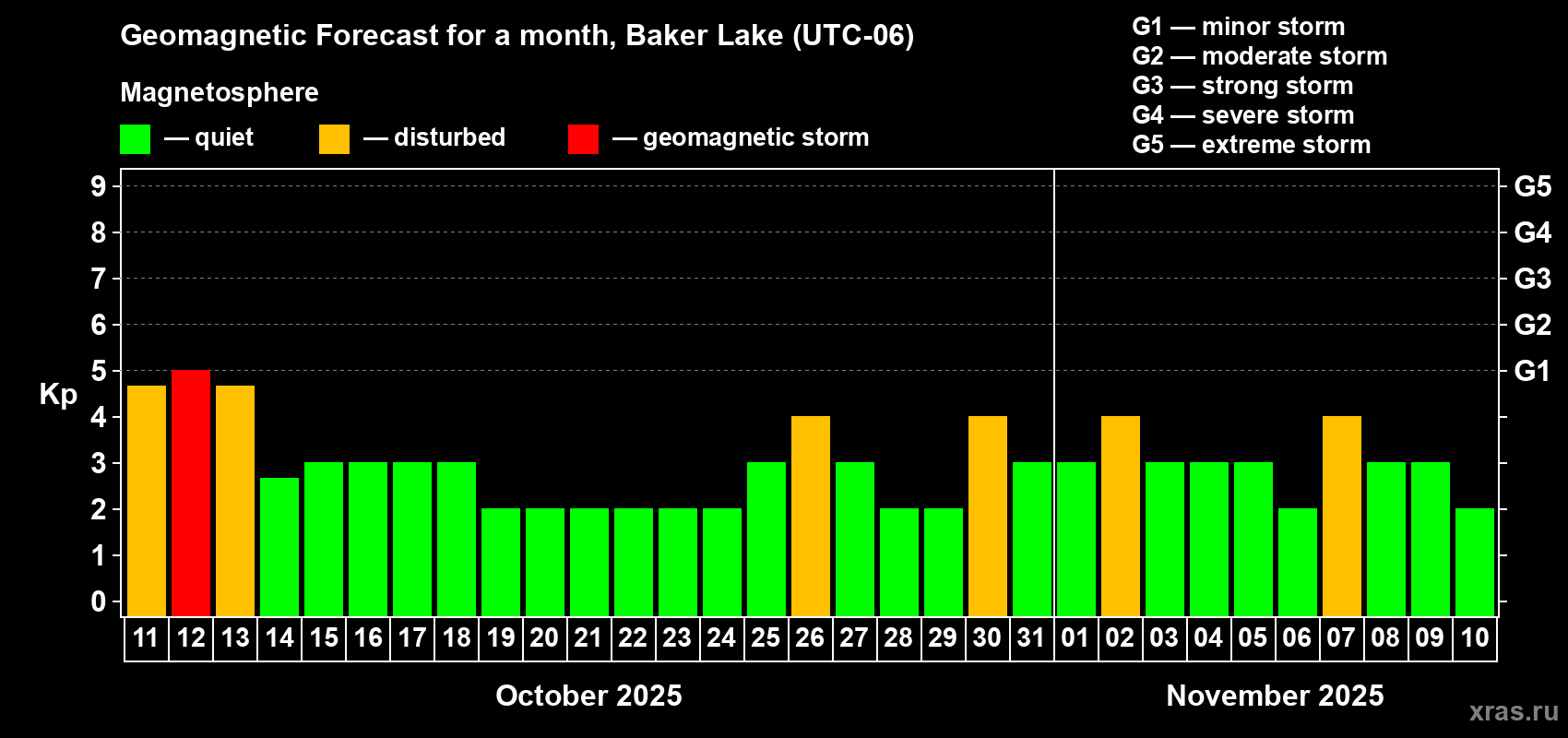 Geomagnetic Forecast for a month, Baker Lake (UTC-06)

Magnetosphere

— quiet — disturbed — geomagnetic storm

G1 — minor storm
G2 — moderate storm
G3 — strong storm
G4 — severe storm
G5 — extreme storm

Kp

9 8 7 6 5 4 3 2 1 0

G5 G4 G3 G2 G1

11 12 13 14 15 16 17 18 19 20 21 22 23 24 25 26 27 28 29 30 31 01 02 03 04 05 06 07 08 09 10

October 2025

November 2025

xras.ru